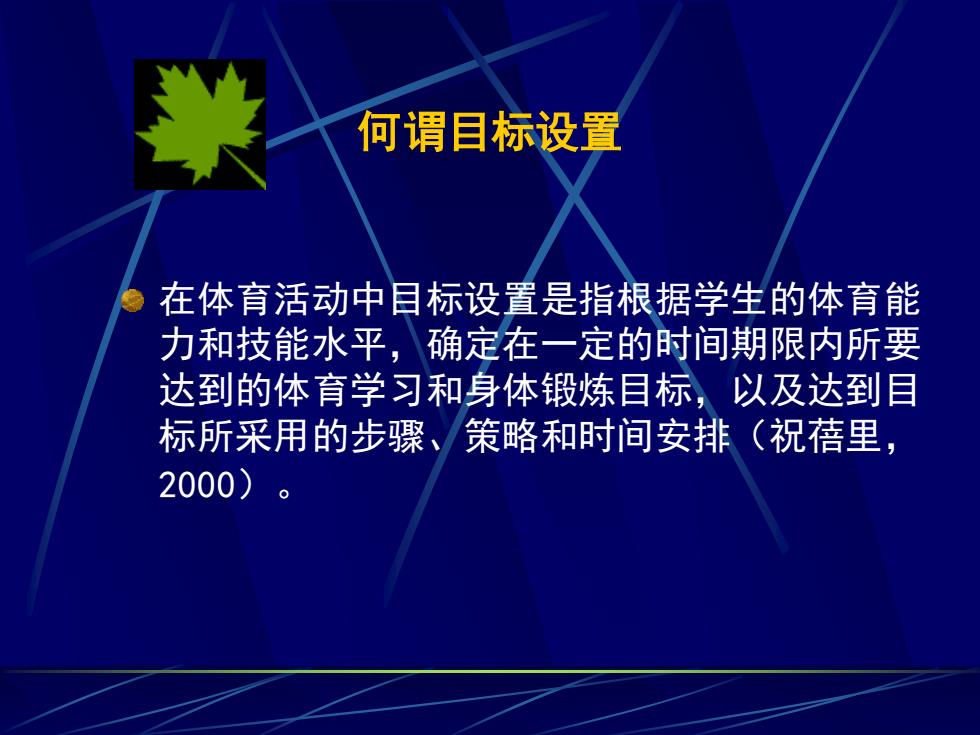 何谓目标设置

在体育活动中目标设置是指根据学生的体育能力和技能水平，确定在一定的时间期限内所要达到的体育学习和身体锻炼目标，以及达到目标所采用的步骤、策略和时间安排（祝蓓里，2000）。